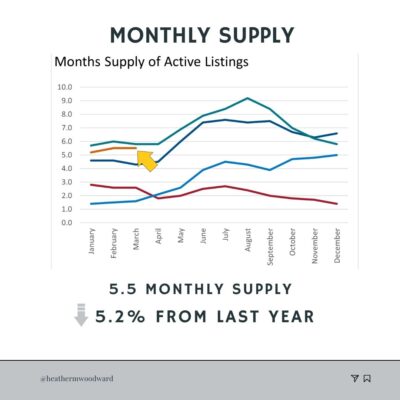 MONTHLY SUPPLY

Months Supply of Active Listings

10.0
9.0
8.0
7.0
6.0
5.0
4.0
3.0
2.0
1.0
0.0

January
February
March
April
May
June
July
August
September
October
November
December

5.5 MONTHLY SUPPLY

5.2% FROM LAST YEAR

@heathermwoodward